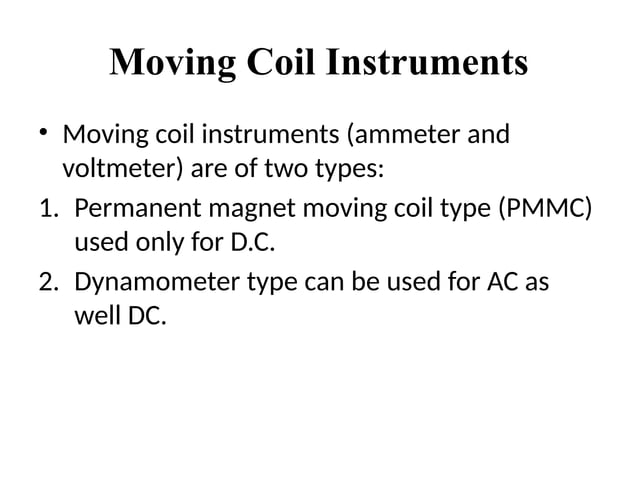 Moving Coil Instruments

• Moving coil instruments (ammeter and voltmeter) are of two types:

1. Permanent magnet moving coil type (PMMC) used only for D.C.

2. Dynamometer type can be used for AC as well DC.